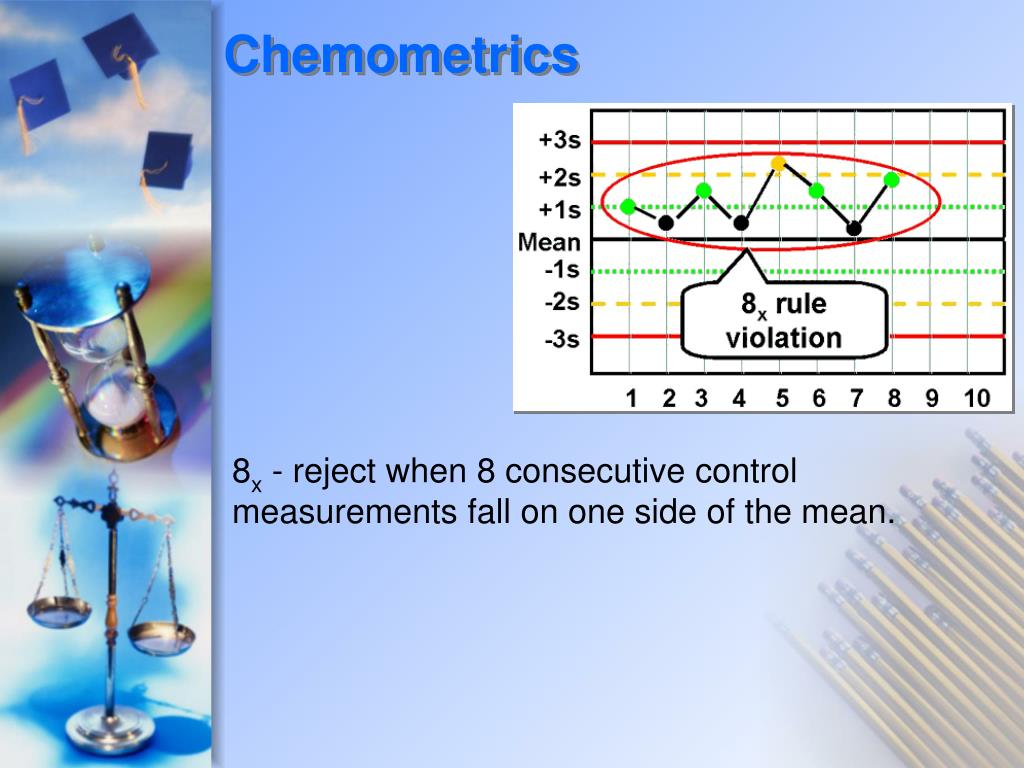 Chemometrics

+3s
+2s
+1s
Mean
-1s
-2s
-3s

$8_x$ rule violation

1 2 3 4 5 6 7 8 9 10

$8_x$ - reject when 8 consecutive control measurements fall on one side of the mean.